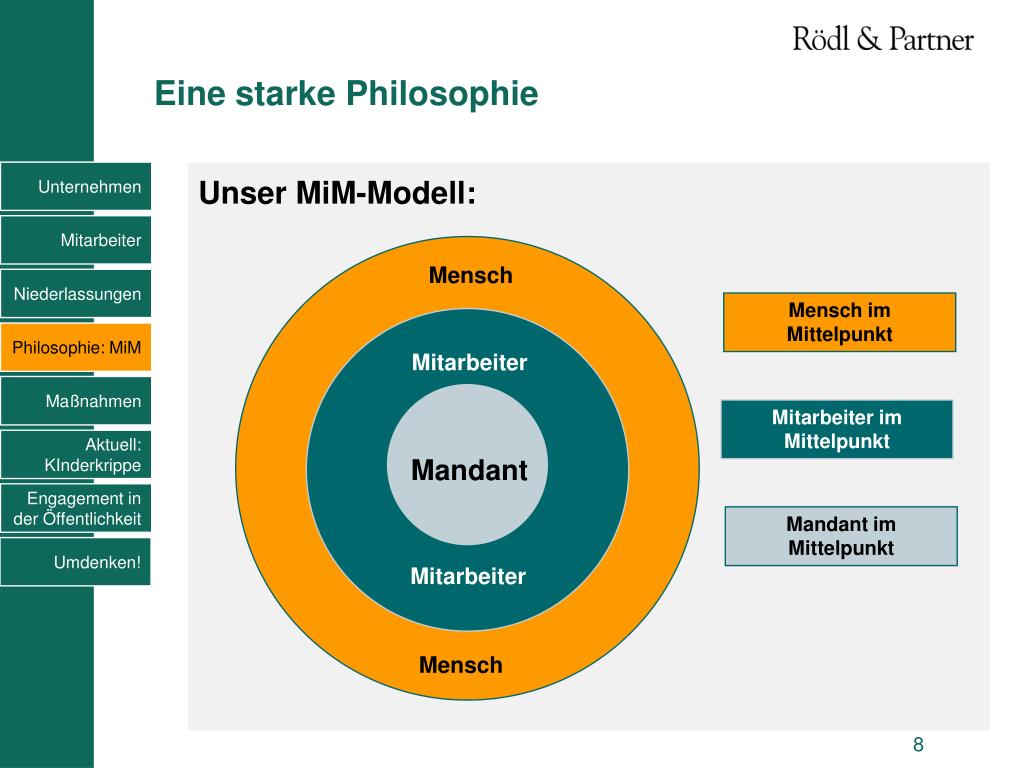 Rödl & Partner

Eine starke Philosophie

Unternehmen

Mitarbeiter

Niederlassungen

Philosophie: MiM

Maßnahmen

Aktuell: KInderkrippe

Engagement in der Öffentlichkeit

Umdenken!

Unser MiM-Modell:

Mensch

Mitarbeiter

Mandant

Mitarbeiter

Mensch

Mensch im Mittelpunkt

Mitarbeiter im Mittelpunkt

Mandant im Mittelpunkt

8